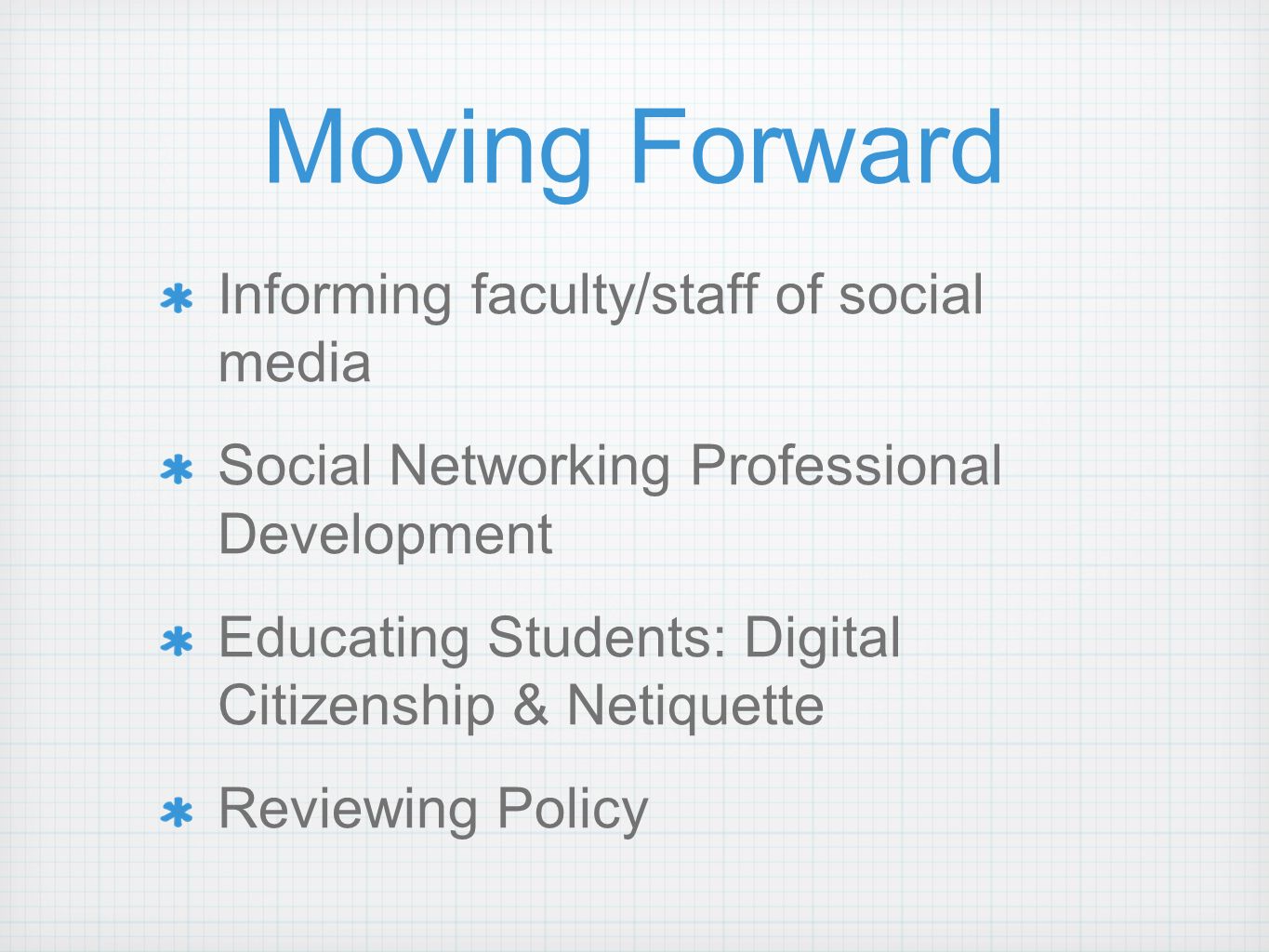 Moving Forward

* Informing faculty/staff of social media

* Social Networking Professional Development

* Educating Students: Digital Citizenship & Netiquette

* Reviewing Policy